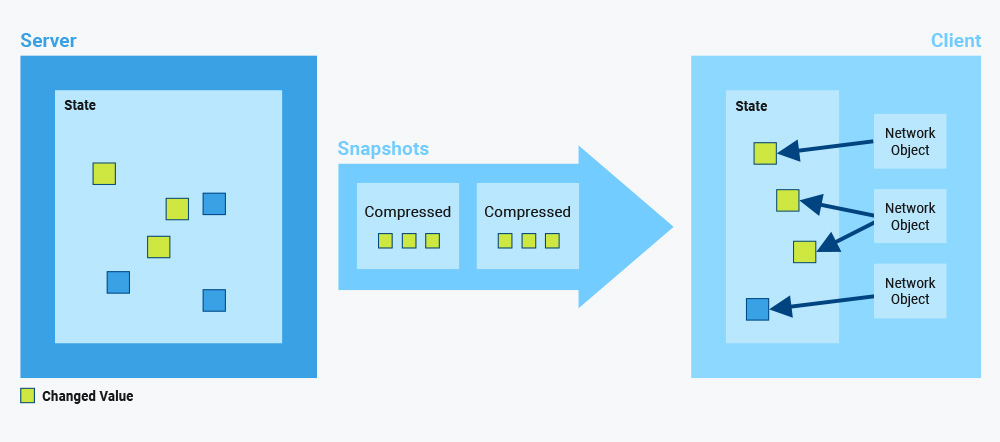 Server

State

Changed Value

Snapshots

Compressed

Compressed

Client

State

Network Object

Network Object

Network Object